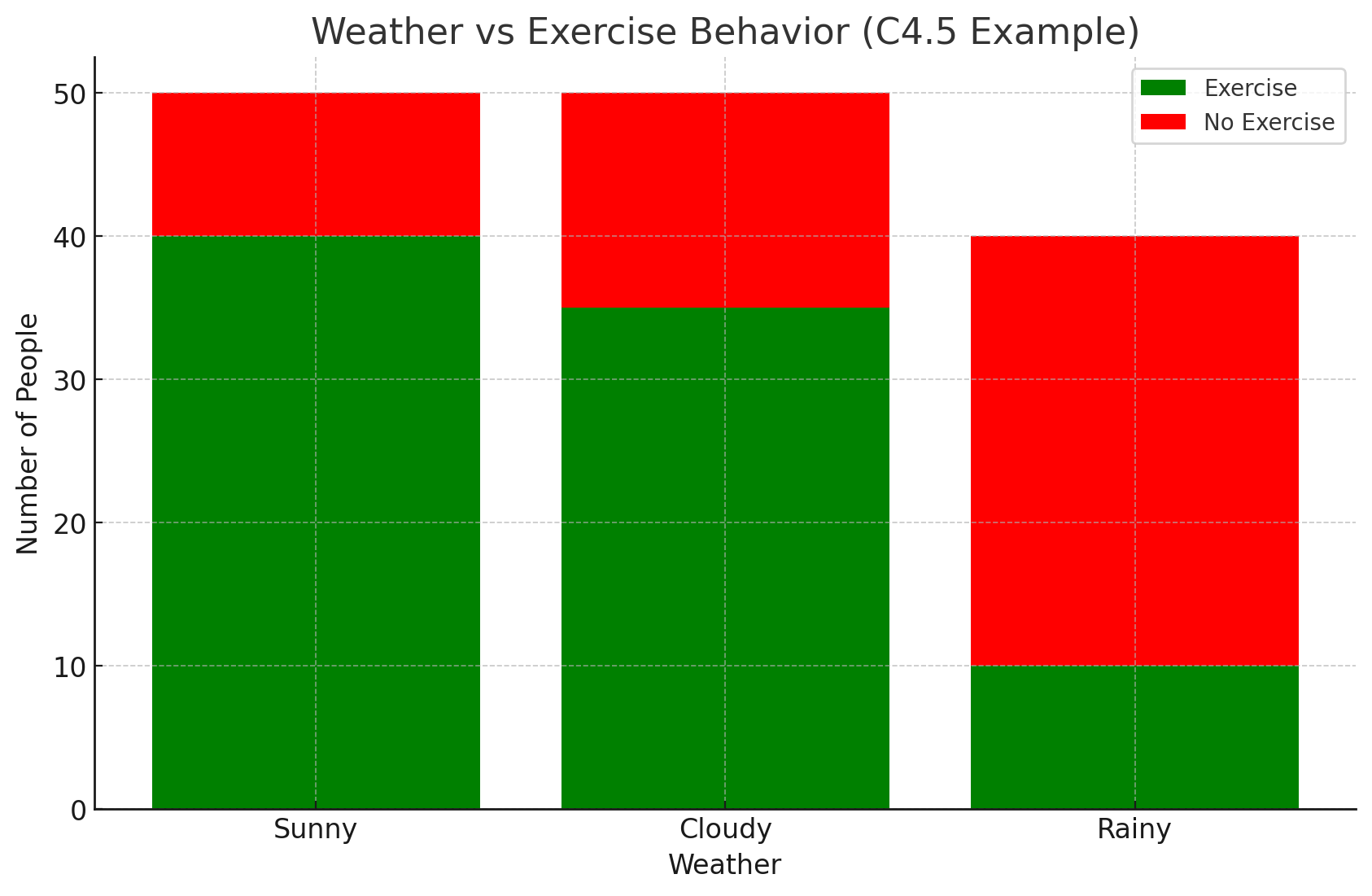 Weather vs Exercise Behavior (C4.5 Example)

Exercise
No Exercise

Number of People

50
40
30
20
10
0

Sunny
Cloudy
Rainy

Weather